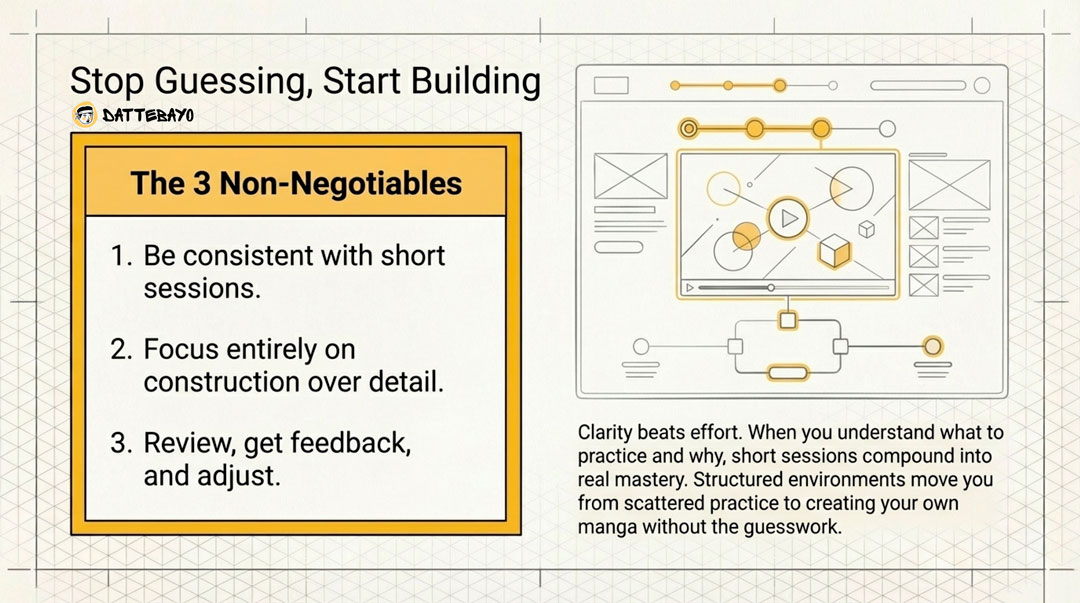 Stop Guessing, Start Building

DATTEBAYO

The 3 Non-Negotiables

1. Be consistent with short sessions.

2. Focus entirely on construction over detail.

3. Review, get feedback, and adjust.

Clarity beats effort. When you understand what to practice and why, short sessions compound into real mastery. Structured environments move you from scattered practice to creating your own manga without the guesswork.